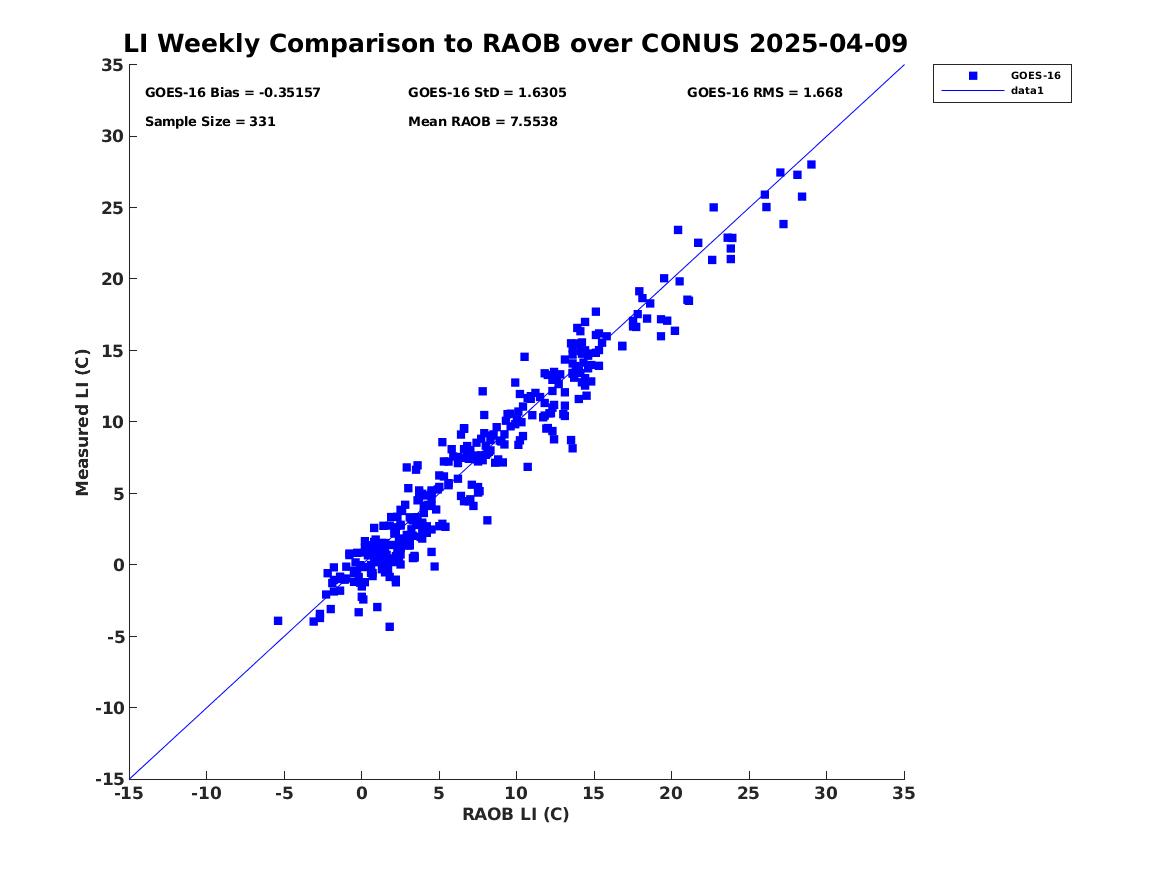 LI Weekly Comparison to RAOB over CONUS 2025-04-09

GOES-16 Bias = -0.35157
GOES-16 StD = 1.6305
GOES-16 RMS = 1.668
Sample Size = 331
Mean RAOB = 7.5538

GOES-16
data1

Measured LI (C)

35
30
25
20
15
10
5
0
-5
-10
-15

-15 -10 -5 0 5 10 15 20 25 30 35

RAOB LI (C)